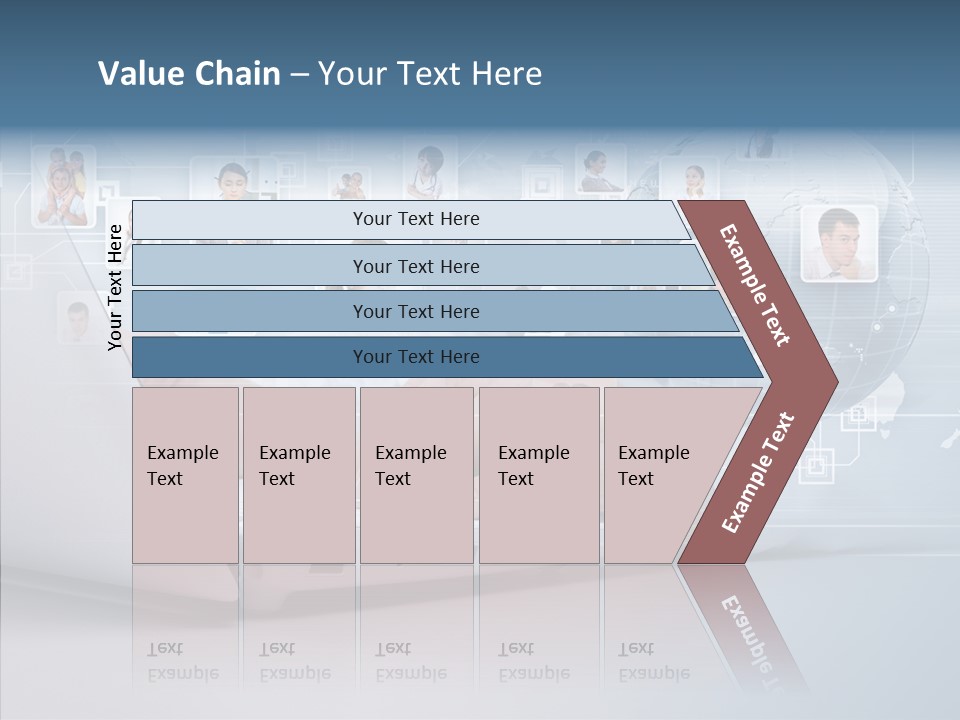 Value Chain – Your Text Here

Your Text Here

Your Text Here

Your Text Here

Your Text Here

Your Text Here

Example Text

Example Text

Example Text

Example Text

Example Text

Example Text

Example Text